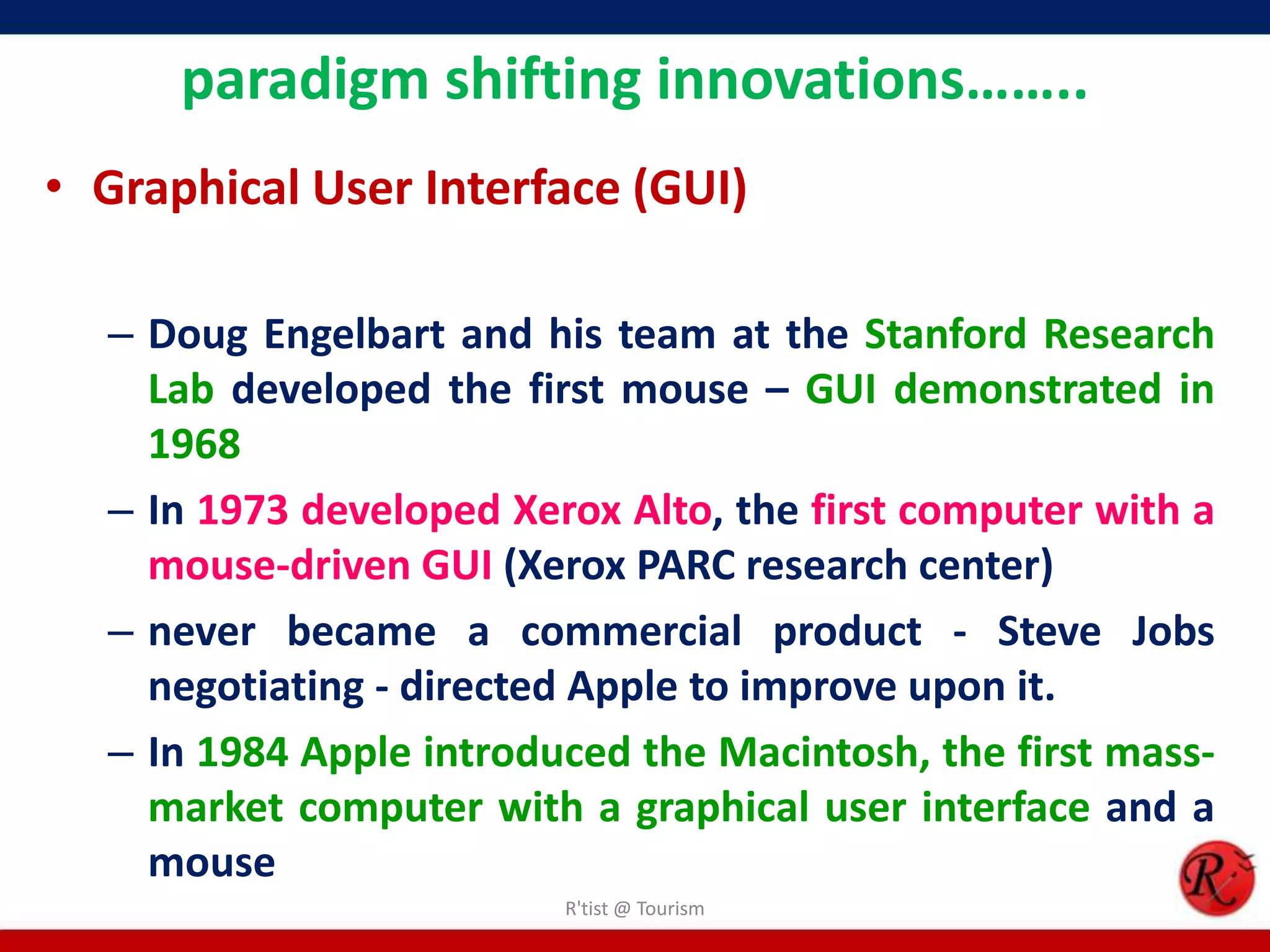 paradigm shifting innovations……..

• Graphical User Interface (GUI)

– Doug Engelbart and his team at the Stanford Research Lab developed the first mouse – GUI demonstrated in 1968

– In 1973 developed Xerox Alto, the first computer with a mouse-driven GUI (Xerox PARC research center)

– never became a commercial product - Steve Jobs negotiating - directed Apple to improve upon it.

– In 1984 Apple introduced the Macintosh, the first mass-market computer with a graphical user interface and a mouse

R'tist @ Tourism

R